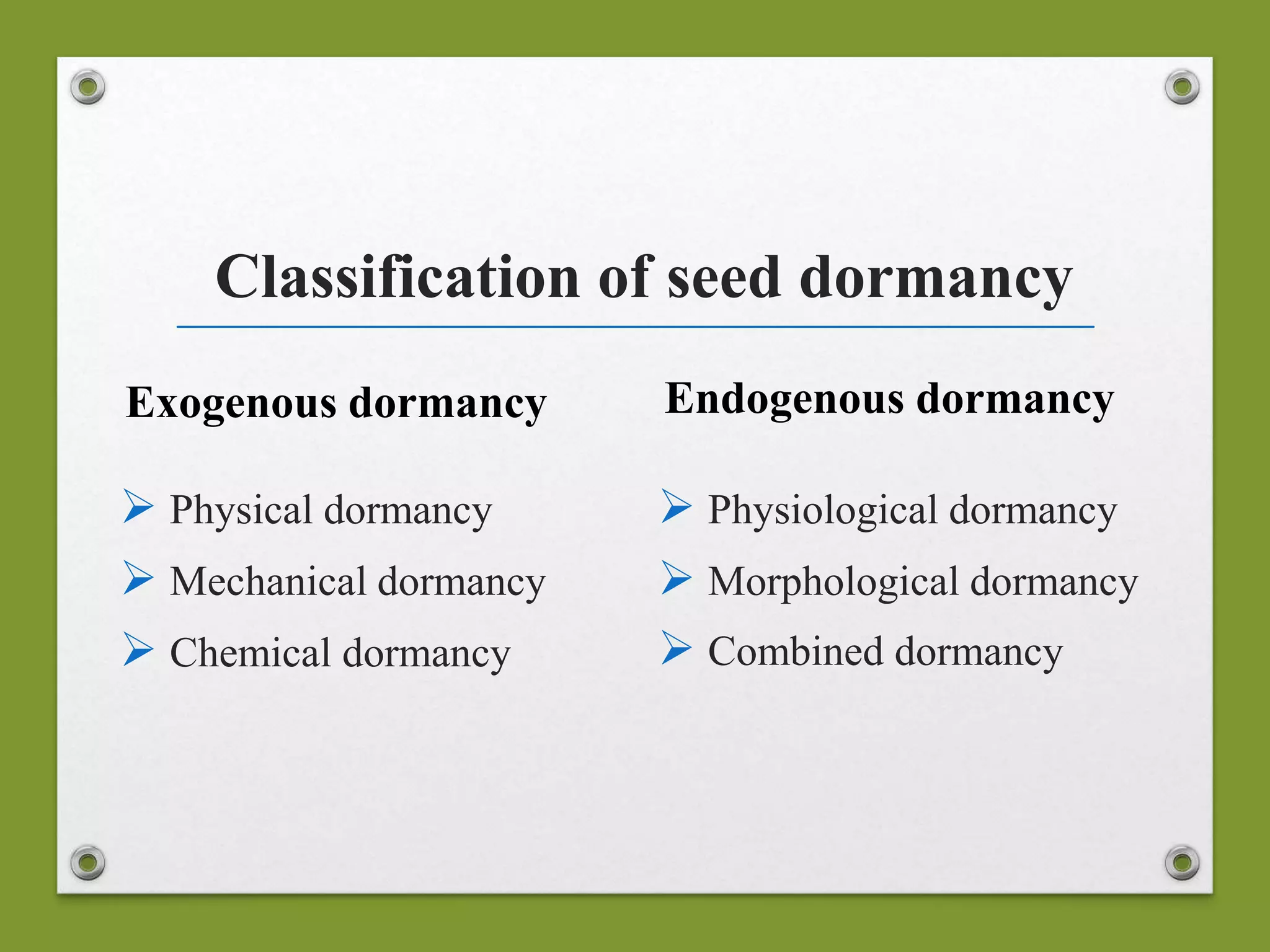 Classification of seed dormancy

Exogenous dormancy

➢ Physical dormancy
➢ Mechanical dormancy
➢ Chemical dormancy

Endogenous dormancy

➢ Physiological dormancy
➢ Morphological dormancy
➢ Combined dormancy